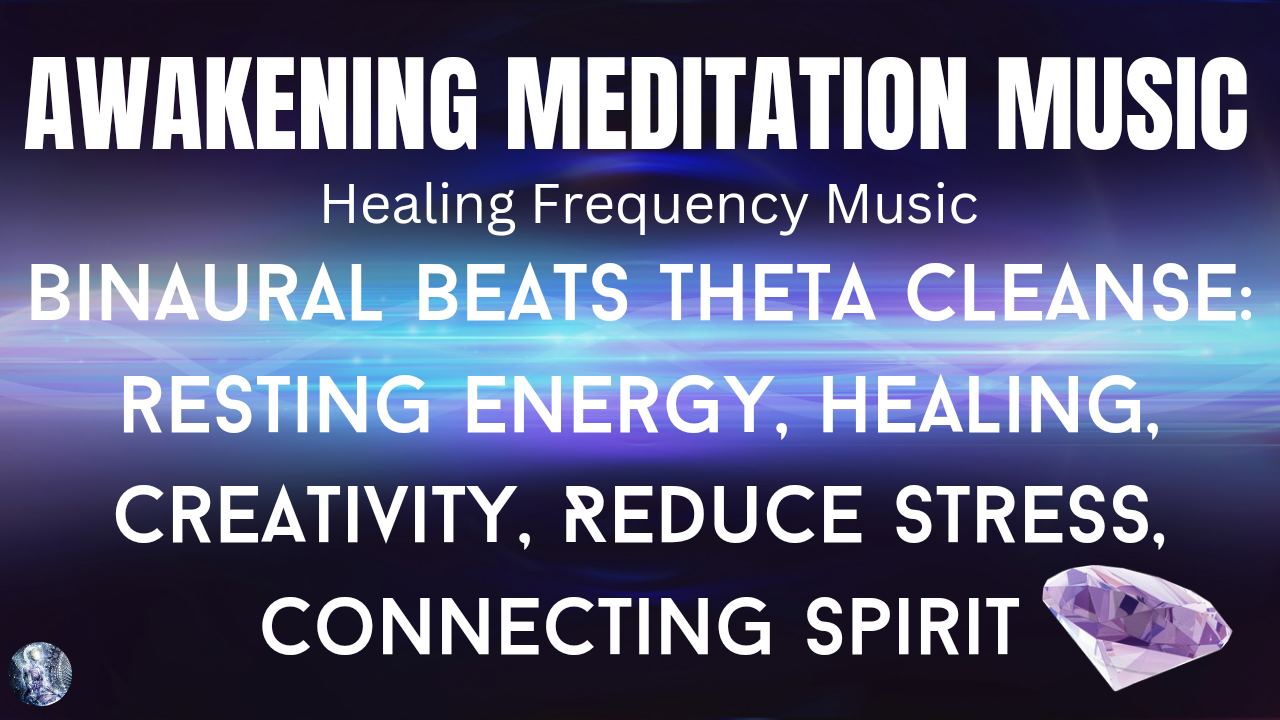 AWAKENING MEDITATION MUSIC

Healing Frequency Music

BINAURAL BEATS THETA CLEANSE: RESTING ENERGY, HEALING, CREATIVITY, REDUCE STRESS, CONNECTING SPIRIT